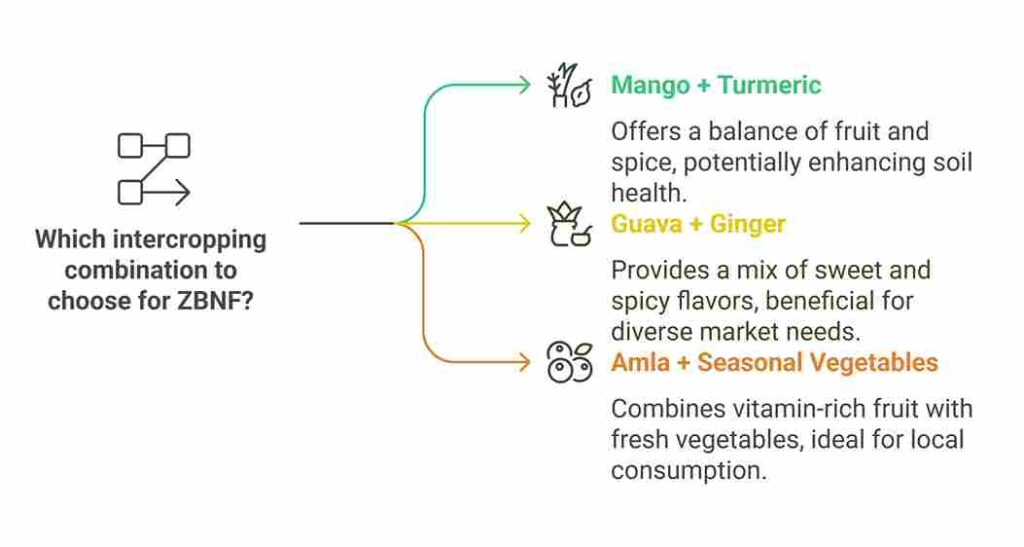 Which intercropping combination to choose for ZBNF?

Mango + Turmeric

Offers a balance of fruit and spice, potentially enhancing soil health.

Guava + Ginger

Provides a mix of sweet and spicy flavors, beneficial for diverse market needs.

Amla + Seasonal Vegetables

Combines vitamin-rich fruit with fresh vegetables, ideal for local consumption.